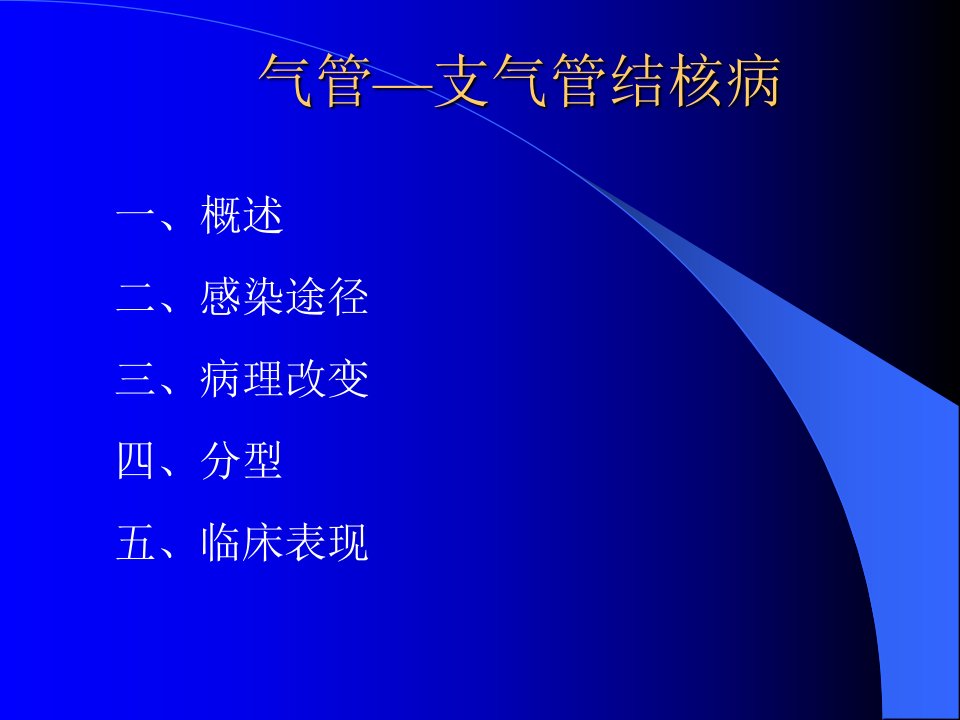 气管—支气管结核病

一、概述

二、感染途径

三、病理改变

四、分型

五、临床表现